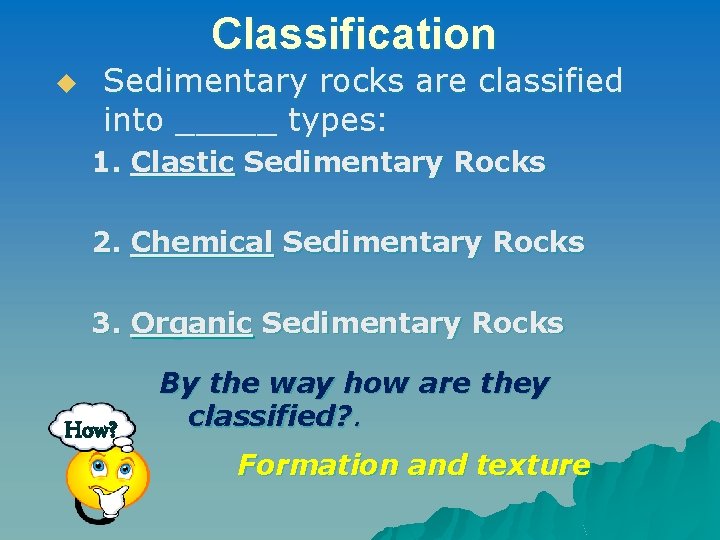 Classification

Sedimentary rocks are classified into _____ types:

1. Clastic Sedimentary Rocks

2. Chemical Sedimentary Rocks

3. Organic Sedimentary Rocks

By the way how are they classified?.

How?

Formation and texture